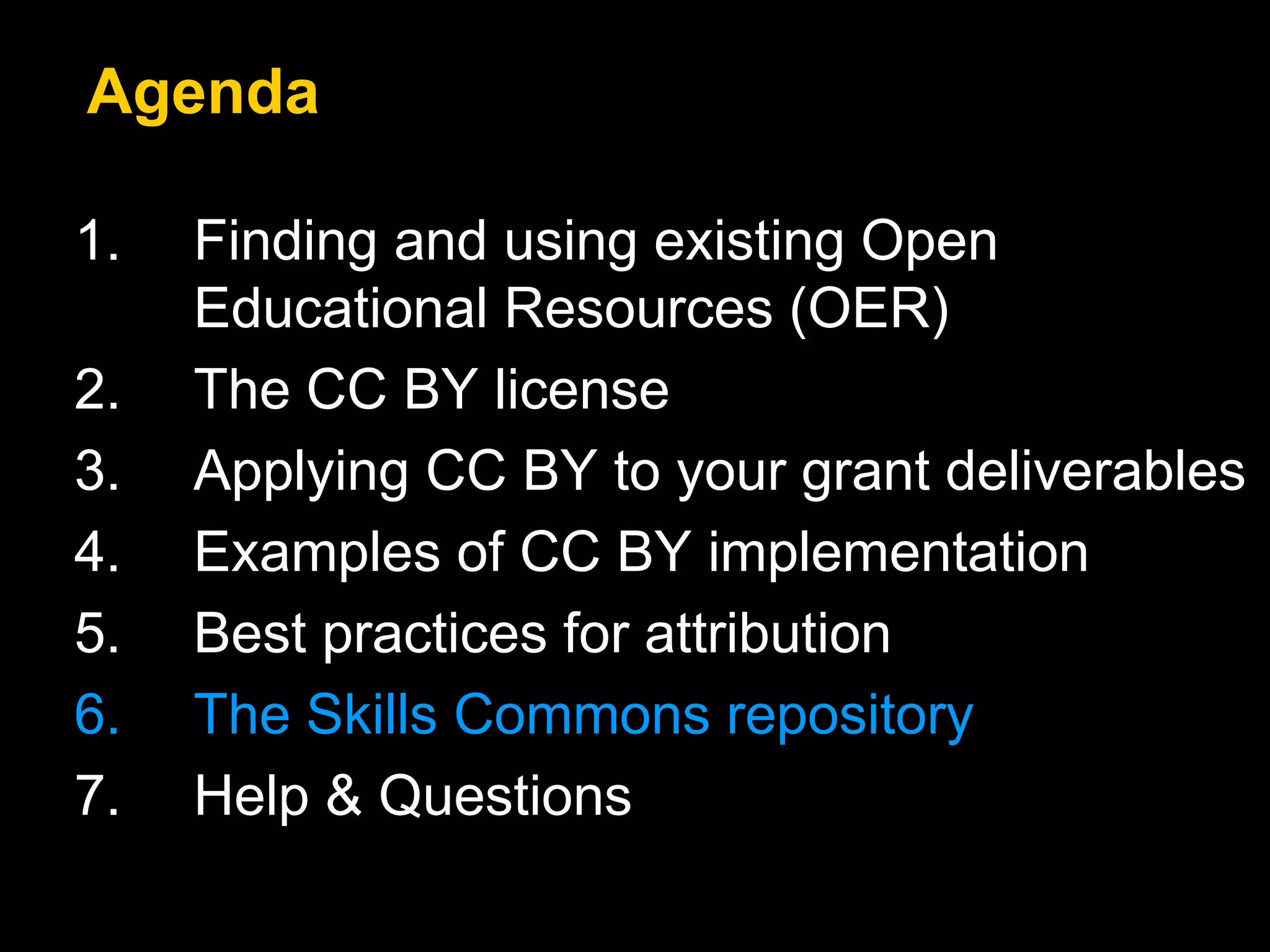 Agenda

1. Finding and using existing Open Educational Resources (OER)
2. The CC BY license
3. Applying CC BY to your grant deliverables
4. Examples of CC BY implementation
5. Best practices for attribution
6. The Skills Commons repository
7. Help & Questions